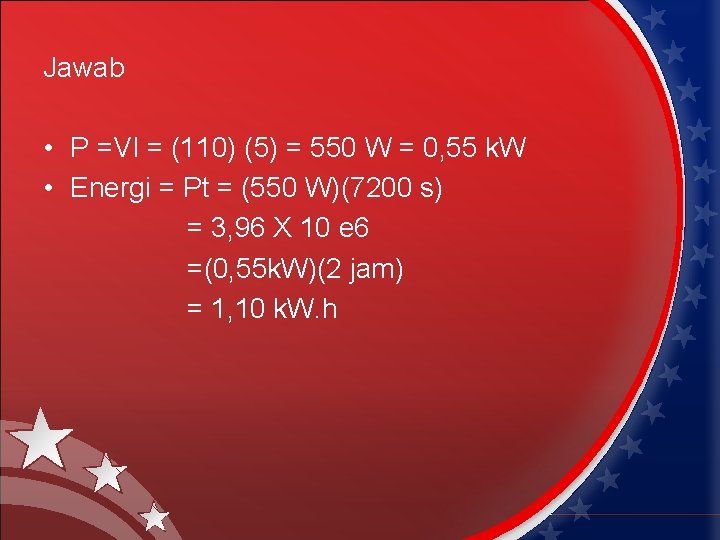 Jawab

• P =VI = (110) (5) = 550 W = 0,55 kW
• Energi = Pt = (550 W)(7200 s)
= 3,96 X 10 e6
=(0,55kW)(2 jam)
= 1,10 kW.h